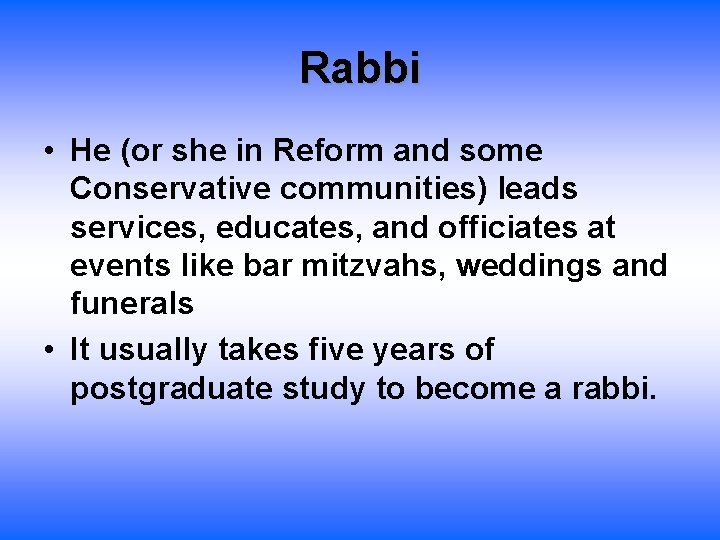 Rabbi

• He (or she in Reform and some Conservative communities) leads services, educates, and officiates at events like bar mitzvahs, weddings and funerals

• It usually takes five years of postgraduate study to become a rabbi.